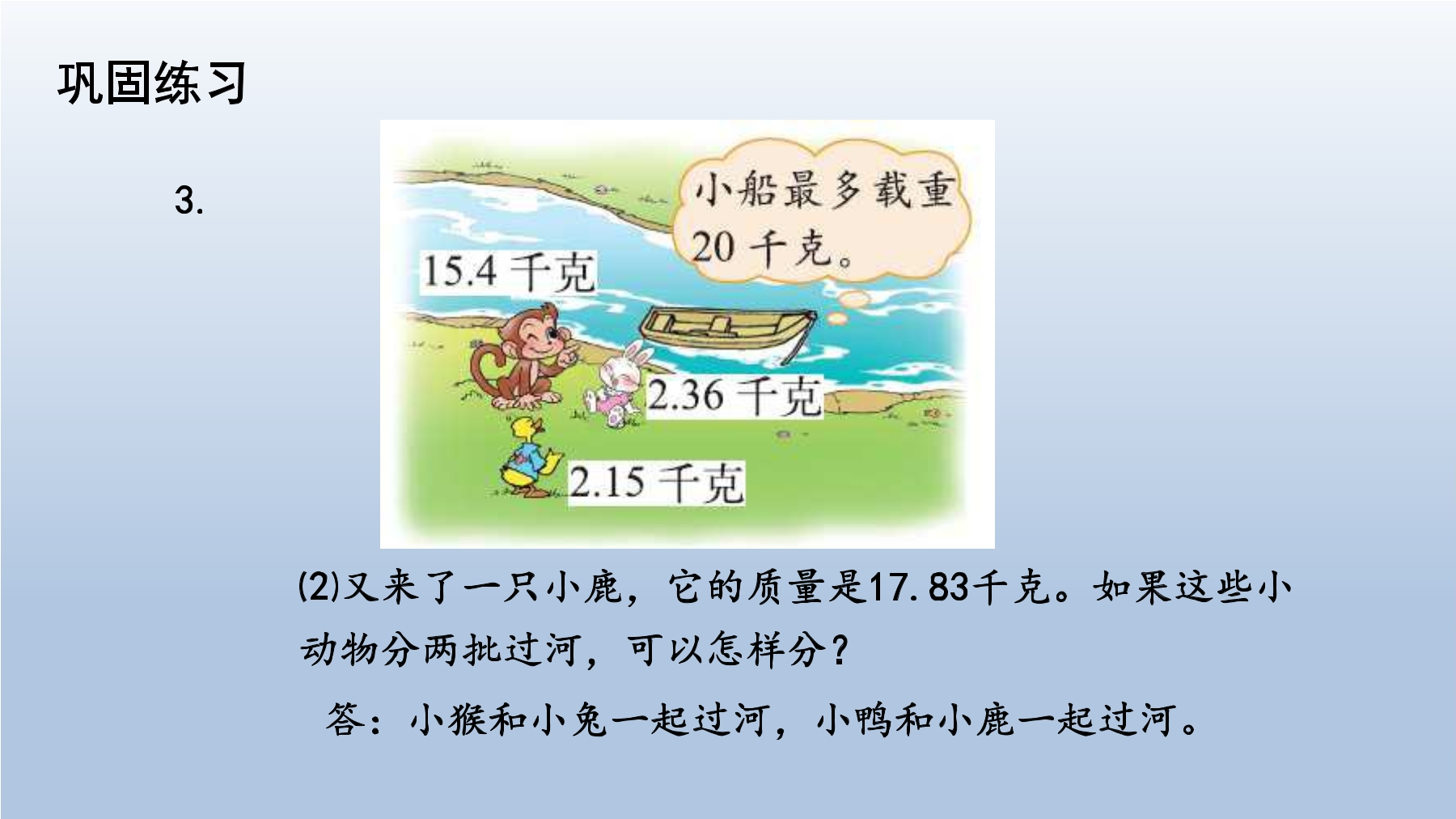 巩固练习

3.

小船最多载重20千克。

15.4千克

2.36千克

2.15千克

⑵又来了一只小鹿，它的质量是17.83千克。如果这些小动物分两批过河，可以怎样分？

答：小猴和小兔一起过河，小鸭和小鹿一起过河。